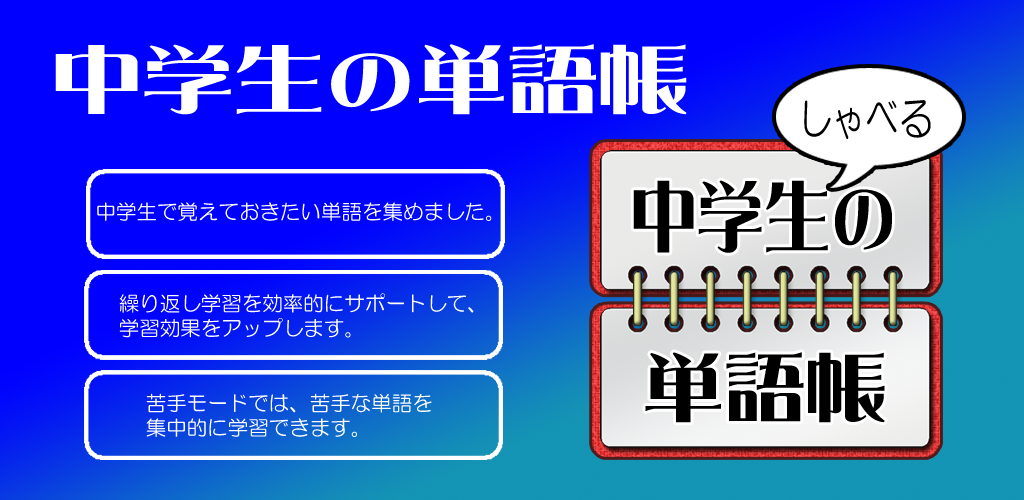 中学生の単語帳

中学生で覚えておきたい単語を集めました。

繰り返し学習を効率的にサポートして、学習効果をアップします。

苦手モードでは、苦手な単語を集中的に学習できます。

しゃべる

中学生の

単語帳